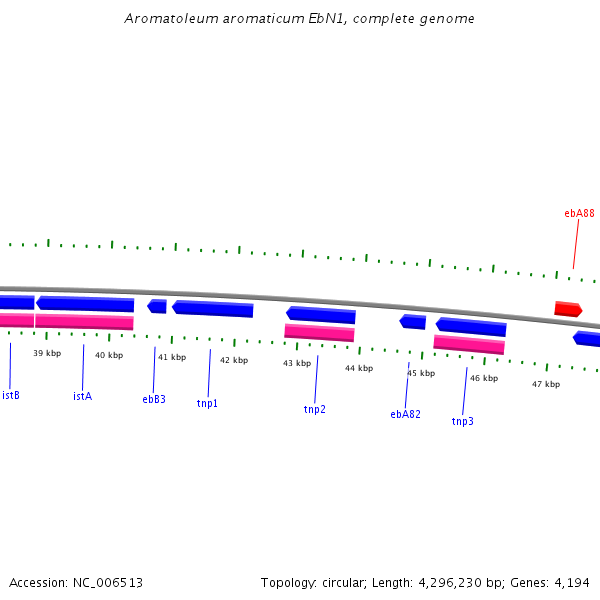 Aromatoleum aromaticum EbN1, complete genome

ebA88

39 kbp
40 kbp
41 kbp
42 kbp
43 kbp
44 kbp
45 kbp
46 kbp
47 kbp

istB
istA
ebB3
tnp1
tnp2
ebA82
tnp3

Accession: NC_006513
Topology: circular; Length: 4,296,230 bp; Genes: 4,194